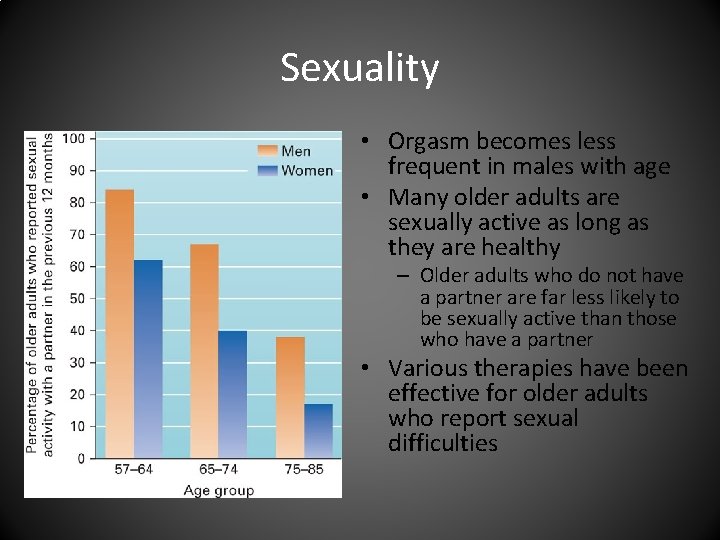 Sexuality

Percentage of older adults who reported sexual activity with a partner in the previous 12 months

100
90
80
70
60
50
40
30
20
10
0

Men
Women

57–64
65–74
75–85

Age group

• Orgasm becomes less frequent in males with age
• Many older adults are sexually active as long as they are healthy
– Older adults who do not have a partner are far less likely to be sexually active than those who have a partner
• Various therapies have been effective for older adults who report sexual difficulties